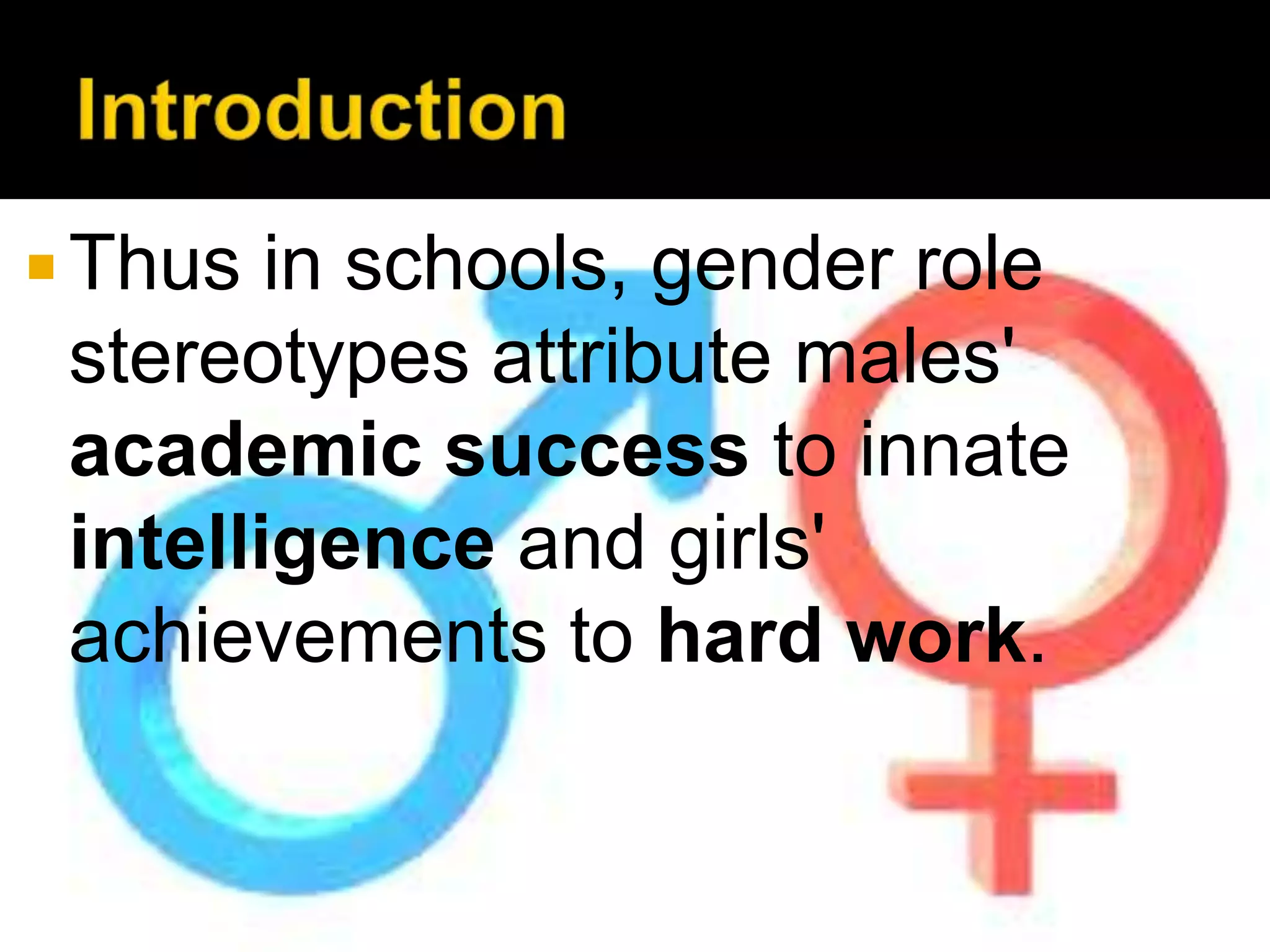 Introduction

Thus in schools, gender role stereotypes attribute males' academic success to innate intelligence and girls' achievements to hard work.